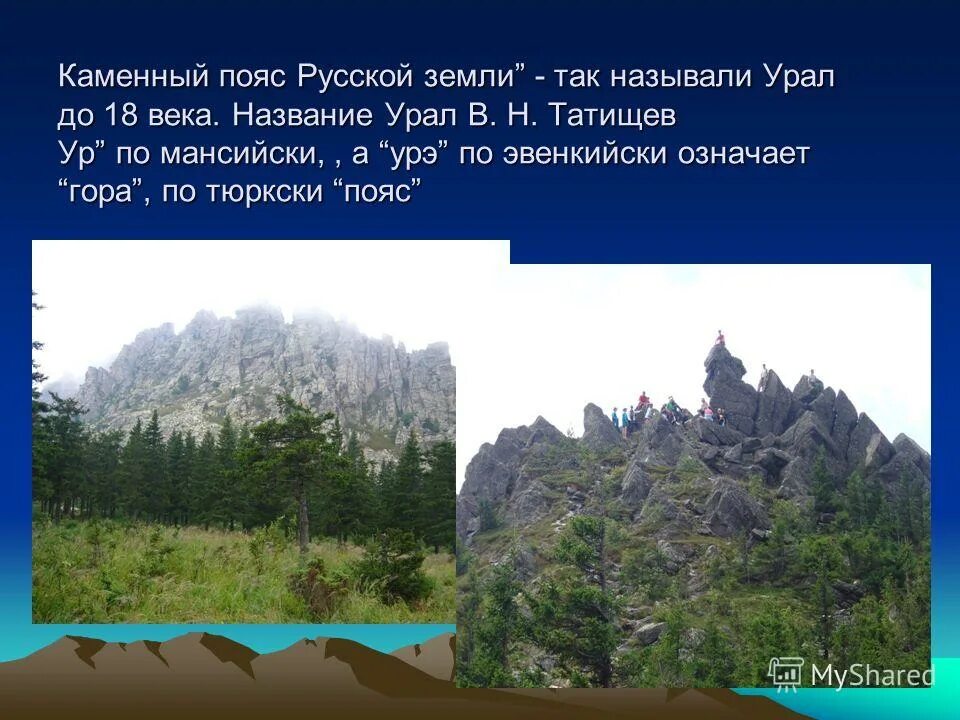 Каменный пояс Русской земли” - так называли Урал до 18 века. Название Урал В. Н. Татищев Ур” по мансийски, , а “урэ” по эвенкийски означает “гора”, по тюркски “пояс”

MyShared